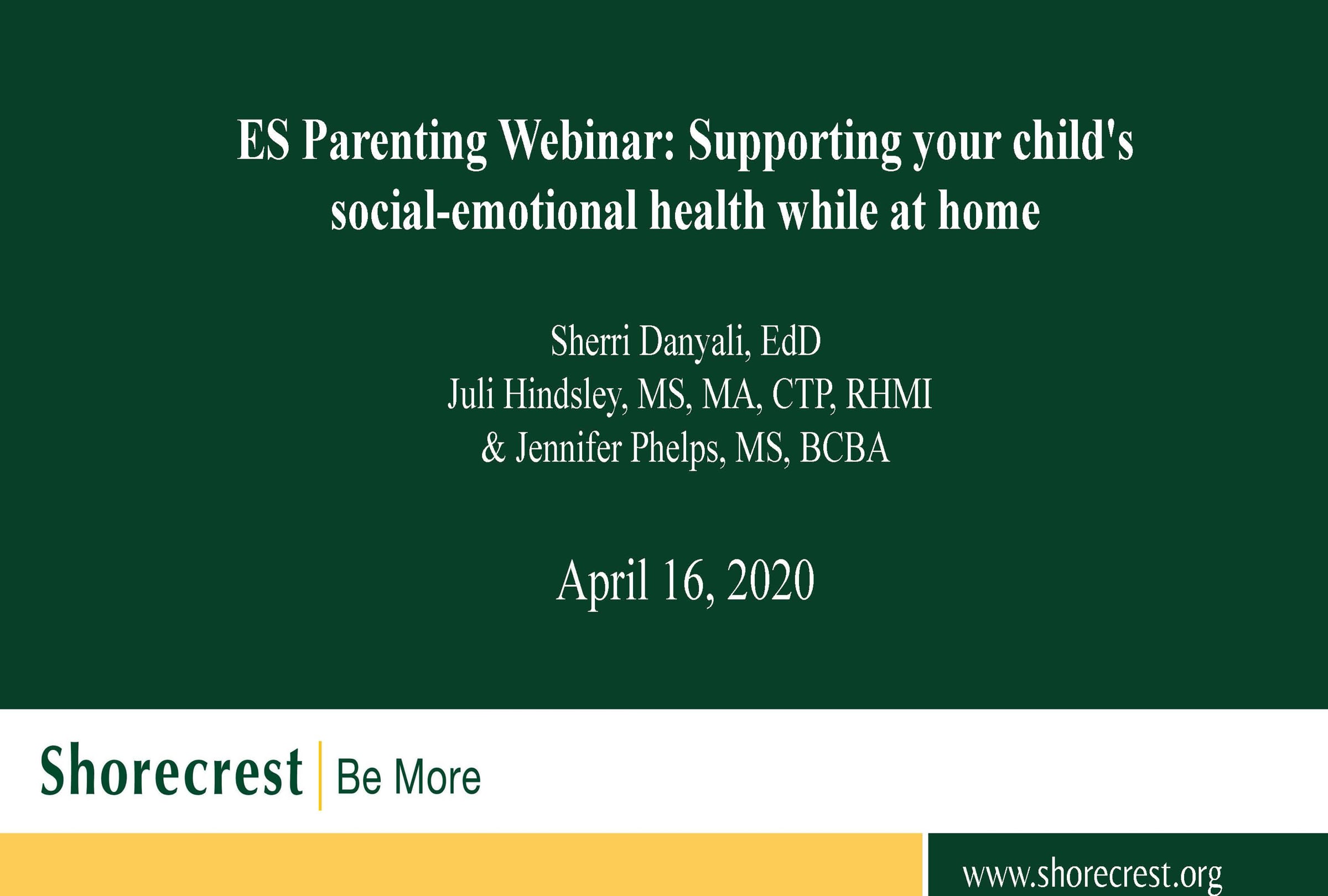 ES Parenting Webinar: Supporting your child's social-emotional health while at home

Sherri Danyali, EdD
Juli Hindsley, MS, MA, CTP, RHMI
& Jennifer Phelps, MS, BCBA

April 16, 2020

Shorecrest | Be More

www.shorecrest.org